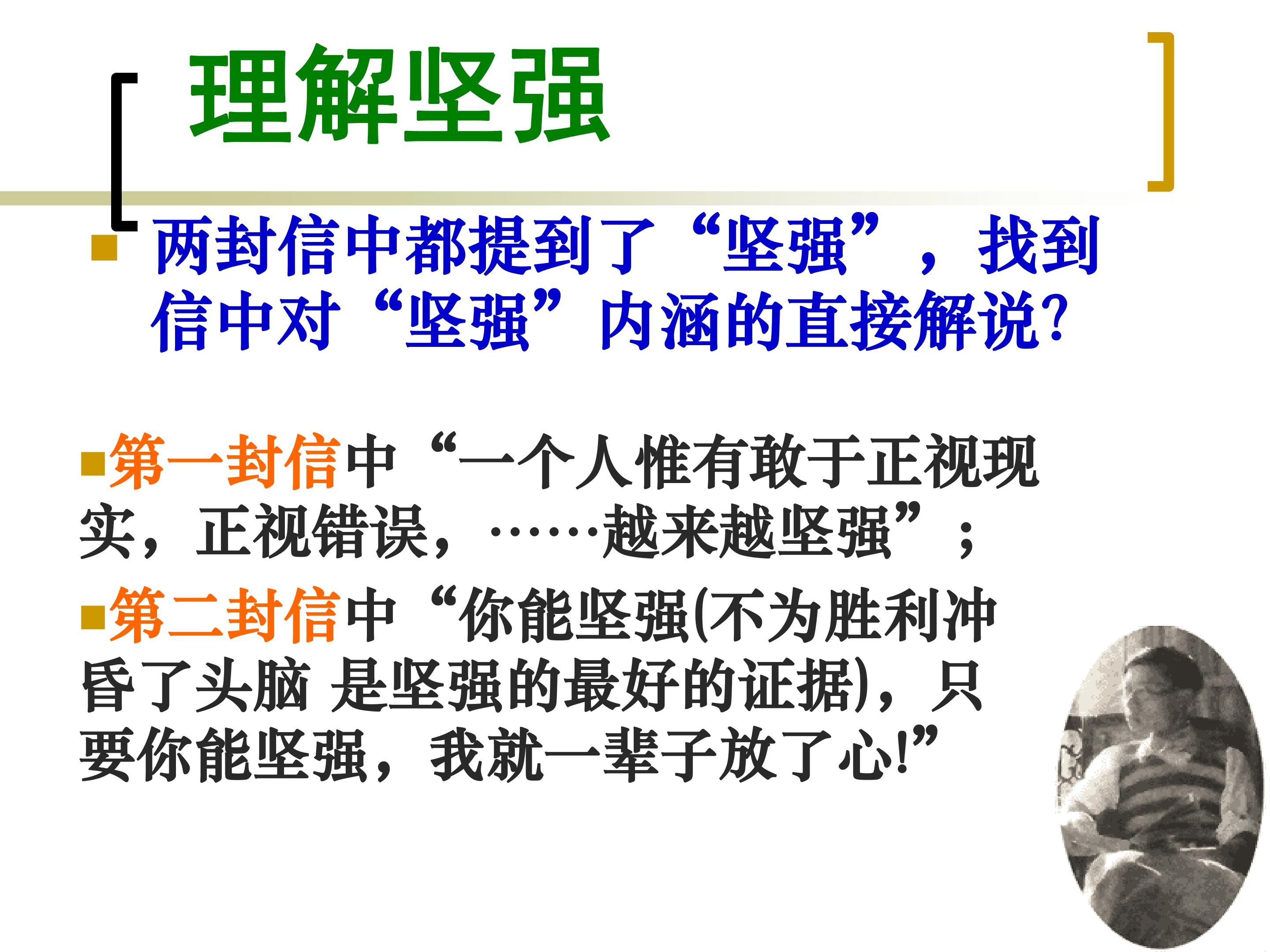 理解坚强

两封信中都提到了“坚强”，找到信中对“坚强”内涵的直接解说?

第一封信中“一个人惟有敢于正视现实，正视错误，……越来越坚强”；

第二封信中“你能坚强(不为胜利冲昏了头脑 是坚强的最好的证据)，只要你能坚强，我就一辈子放了心!”